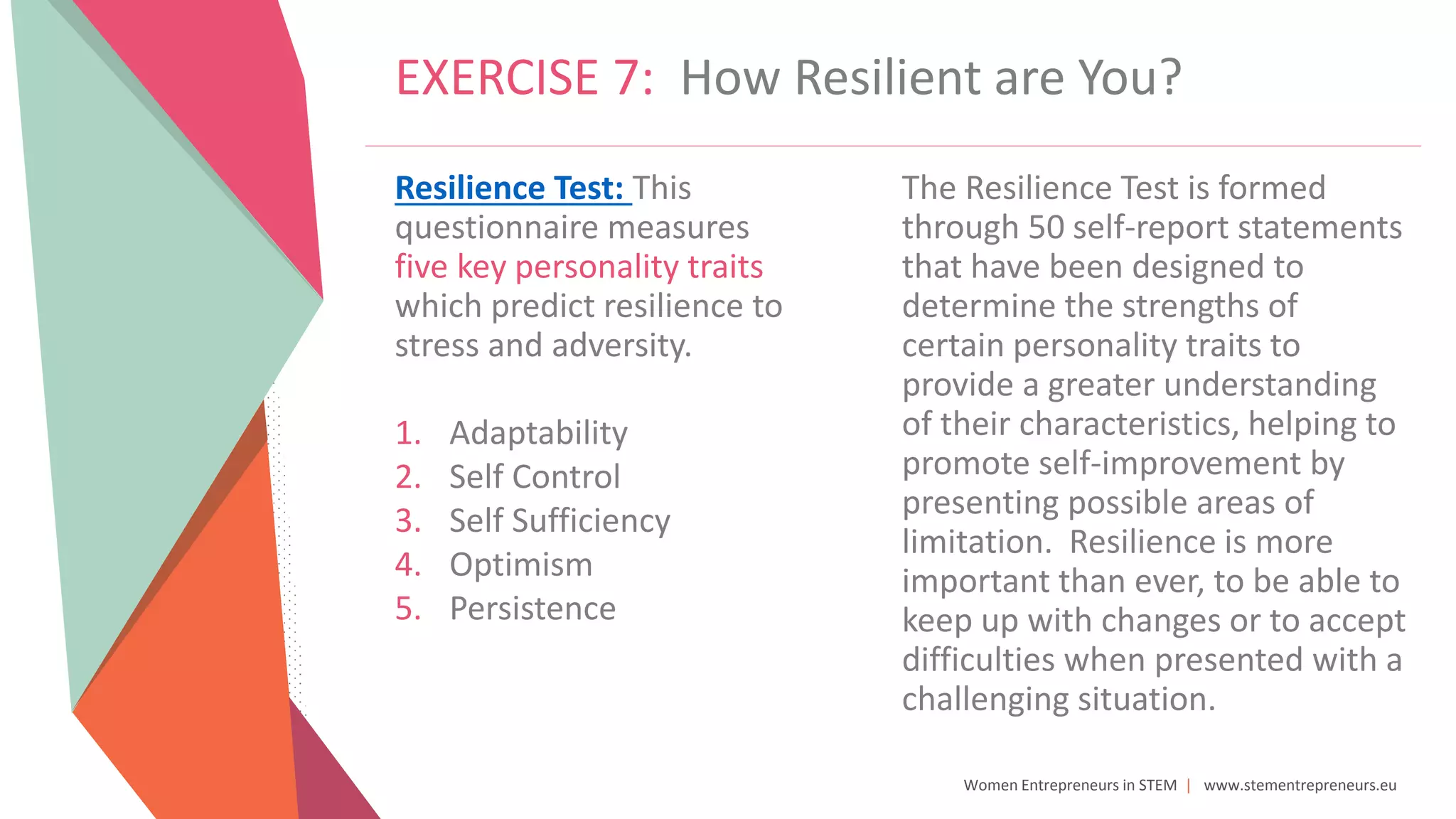 EXERCISE 7: How Resilient are You?

Resilience Test: This questionnaire measures five key personality traits which predict resilience to stress and adversity.

1. Adaptability
2. Self Control
3. Self Sufficiency
4. Optimism
5. Persistence

The Resilience Test is formed through 50 self-report statements that have been designed to determine the strengths of certain personality traits to provide a greater understanding of their characteristics, helping to promote self-improvement by presenting possible areas of limitation. Resilience is more important than ever, to be able to keep up with changes or to accept difficulties when presented with a challenging situation.

Women Entrepreneurs in STEM | www.stementrepreneurs.eu